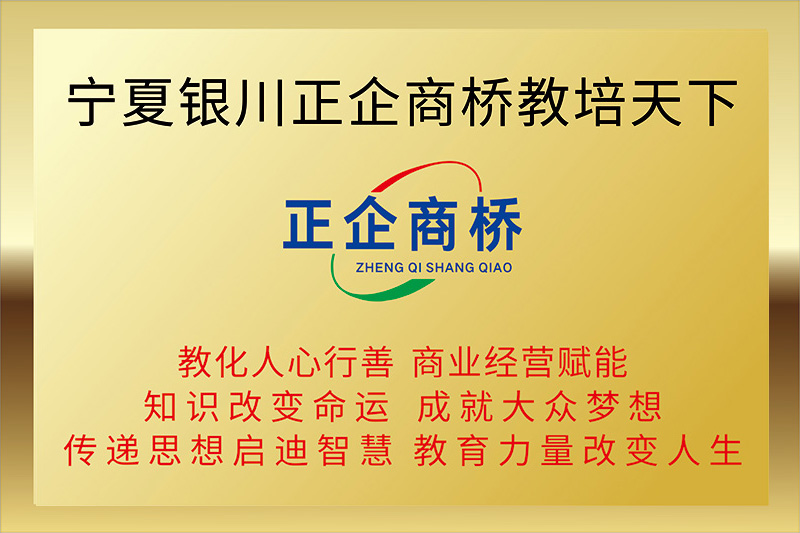 宁夏银川正企商桥教培天下

正企商桥
ZHENG QI SHANG QIAO

教化人心行善 商业经营赋能
知识改变命运 成就大众梦想
传递思想启迪智慧 教育力量改变人生